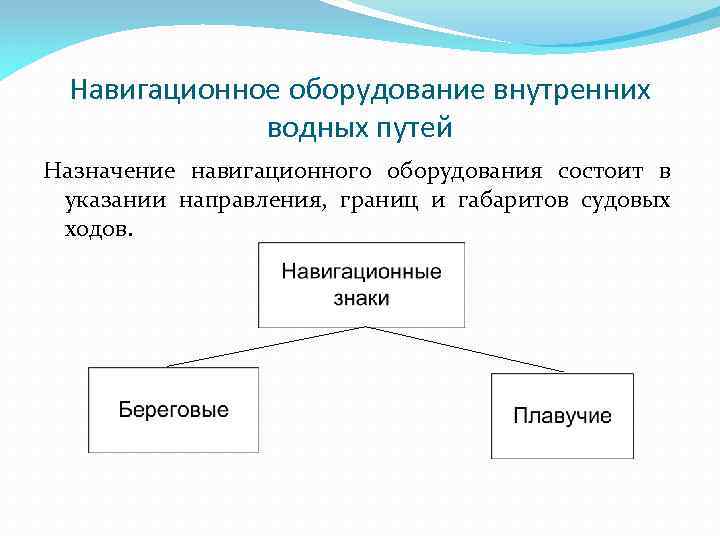 Навигационное оборудование внутренних водных путей

Назначение навигационного оборудования состоит в указании направления, границ и габаритов судовых ходов.

Навигационные знаки

Береговые

Плавучие